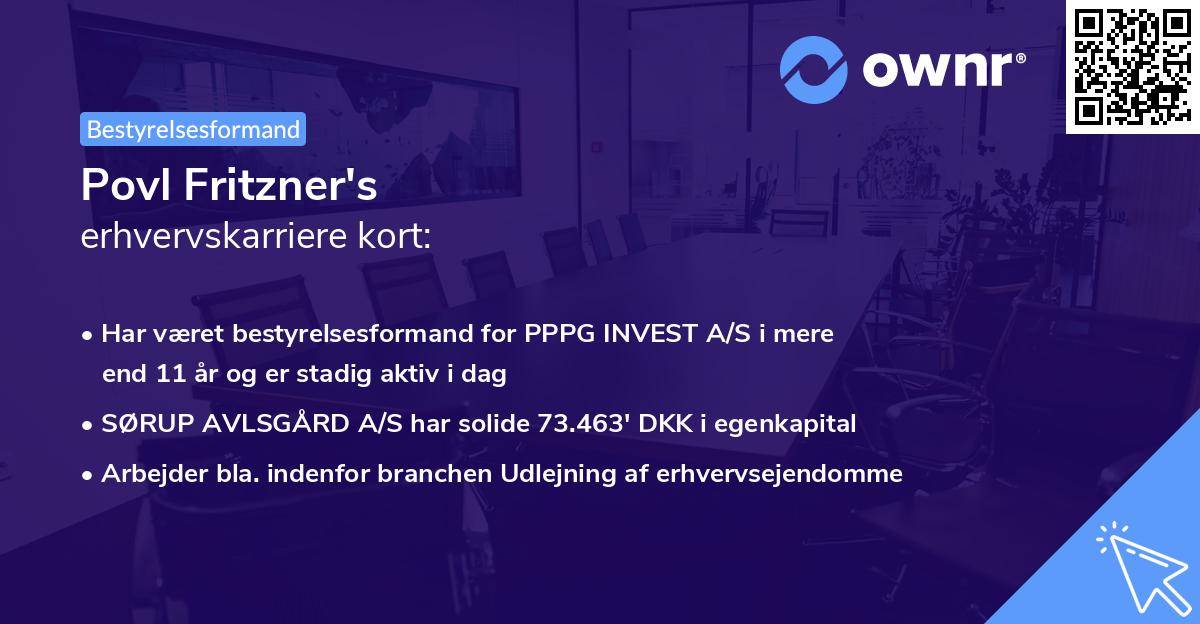 ownr®

Bestyrelsesformand

Povl Fritzner's
erhvervskarriere kort:

• Har været bestyrelsesformand for PPPG INVEST A/S i mere end 11 år og er stadig aktiv i dag
• SØRUP AVLSGÅRD A/S har solide 73.463' DKK i egenkapital
• Arbejder bla. indenfor branchen Udlejning af erhvervsejendomme